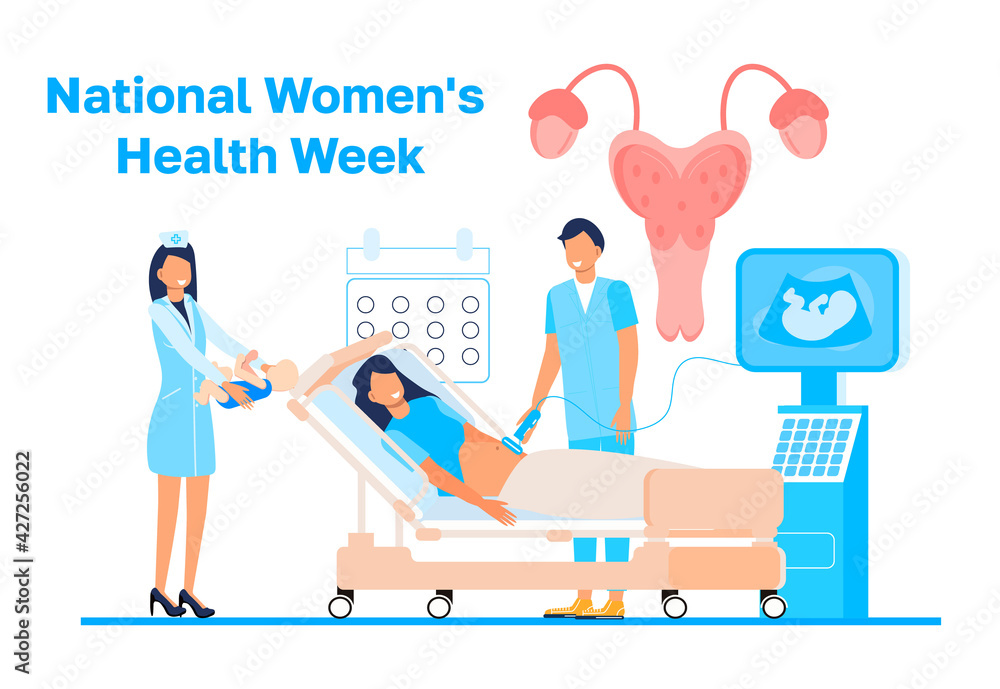 National Women's Health Week

Adobe Stock | #427256022